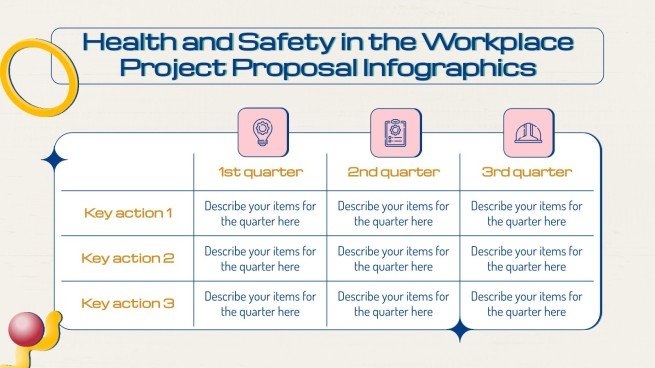 Health and Safety in the Workplace Project Proposal Infographics

| | 1st quarter | 2nd quarter | 3rd quarter |
|---|---|---|---|
| Key action 1 | Describe your items for the quarter here | Describe your items for the quarter here | Describe your items for the quarter here |
| Key action 2 | Describe your items for the quarter here | Describe your items for the quarter here | Describe your items for the quarter here |
| Key action 3 | Describe your items for the quarter here | Describe your items for the quarter here | Describe your items for the quarter here |